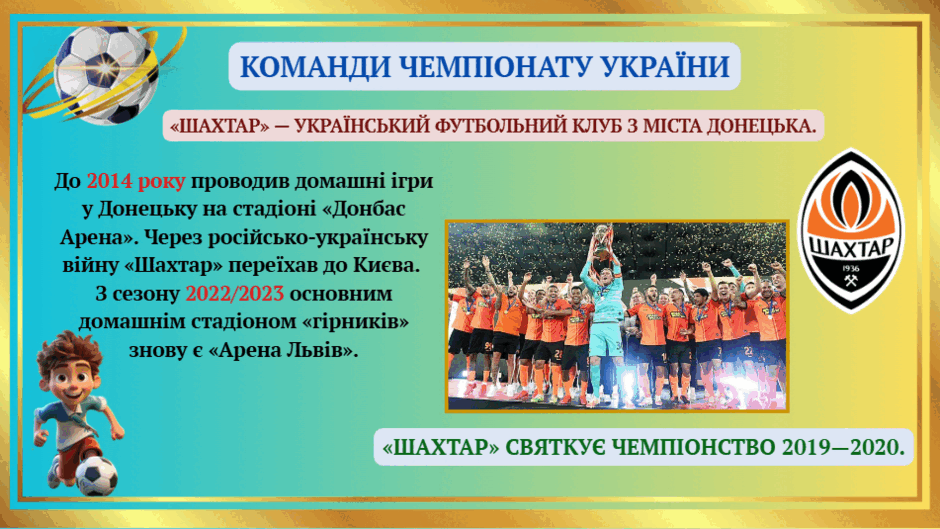 КОМАНДИ ЧЕМПІОНАТУ УКРАЇНИ

«ШАХТАР» — УКРАЇНСЬКИЙ ФУТБОЛЬНИЙ КЛУБ З МІСТА ДОНЕЦЬКА.

До 2014 року проводив домашні ігри у Донецьку на стадіоні «Донбас Арена». Через російсько-українську війну «Шахтар» переїхав до Києва. З сезону 2022/2023 основним домашнім стадіоном «гірників» знову є «Арена Львів».

ШАХТАР
1936

«ШАХТАР» СВЯТКУЄ ЧЕМПІОНСТВО 2019—2020.